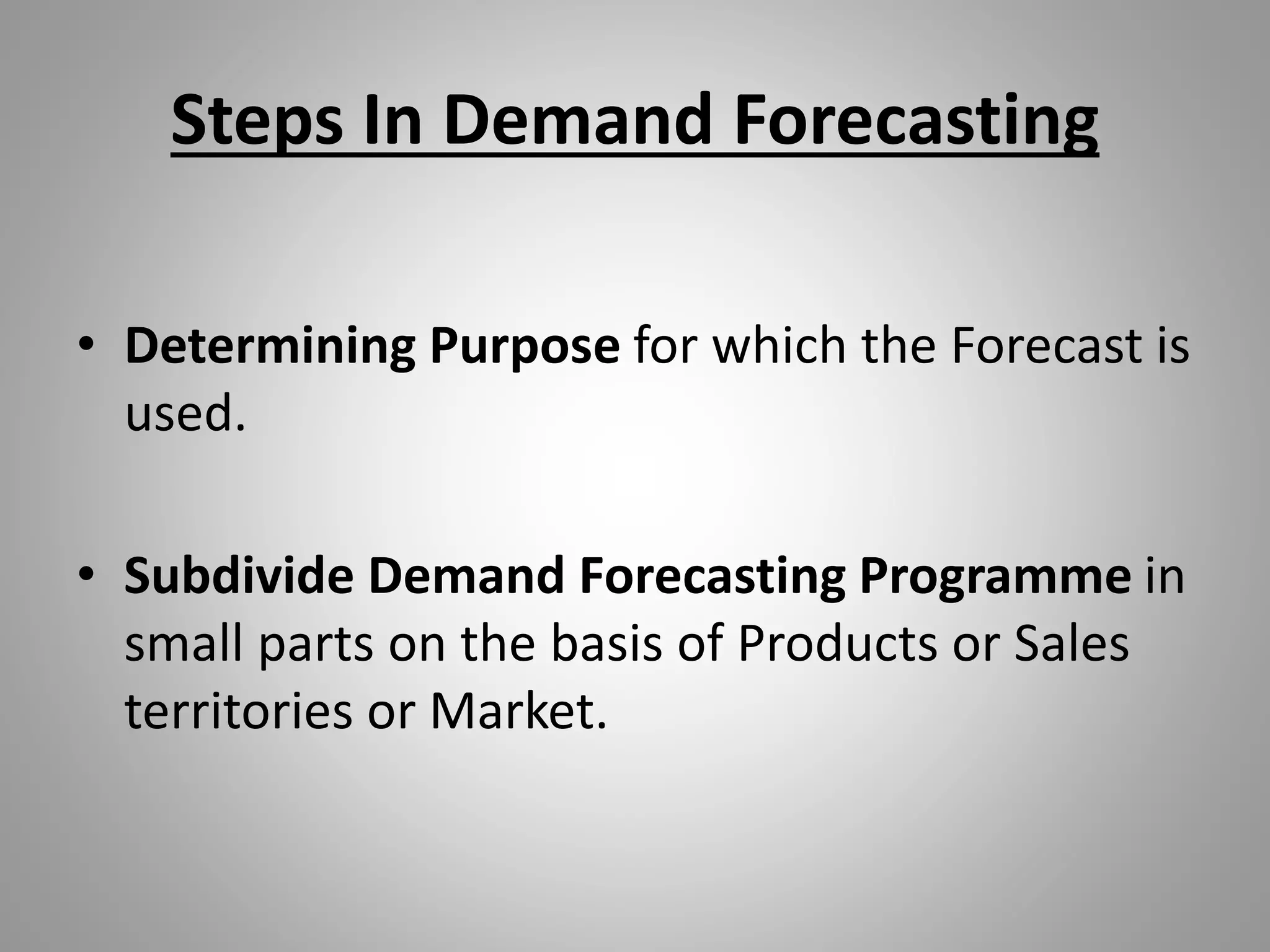 Steps In Demand Forecasting

• Determining Purpose for which the Forecast is used.

• Subdivide Demand Forecasting Programme in small parts on the basis of Products or Sales territories or Market.